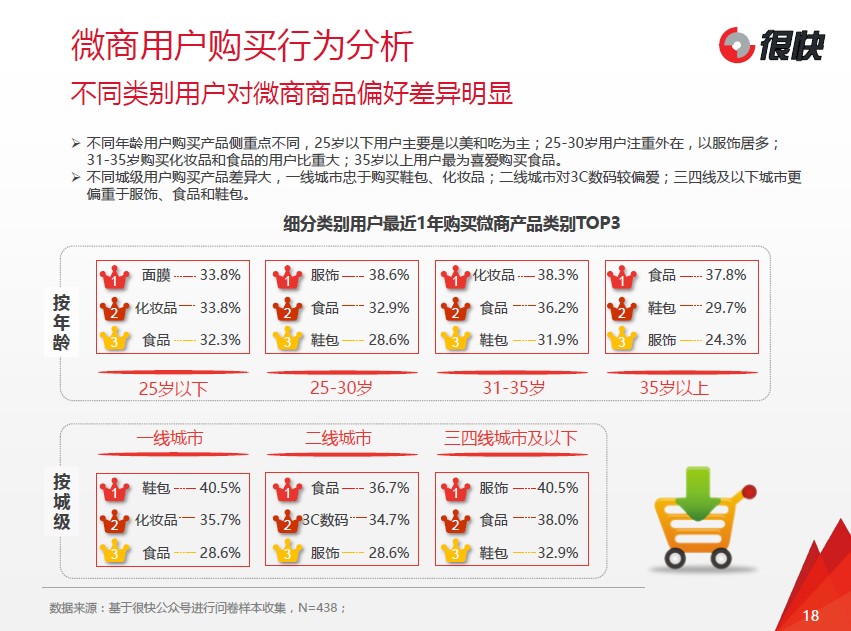 微商用户购买行为分析

很快

不同类别用户对微商商品偏好差异明显

➢ 不同年龄用户购买产品侧重点不同，25岁以下用户主要是以美和吃为主；25-30岁用户注重外在，以服饰居多；31-35岁购买化妆品和食品的用户比重大；35岁以上用户最为喜爱购买食品。
➢ 不同城级用户购买产品差异大，一线城市忠于购买鞋包、化妆品；二线城市对3C数码较偏爱；三四线及以下城市更偏重于服饰、食品和鞋包。

细分类别用户最近1年购买微商产品类别TOP3

按年龄

1 面膜 33.8%
2 化妆品 33.8%
3 食品 32.3%
25岁以下

1 服饰 38.6%
2 食品 32.9%
3 鞋包 28.6%
25-30岁

1 化妆品 38.3%
2 食品 36.2%
3 鞋包 31.9%
31-35岁

1 食品 37.8%
2 鞋包 29.7%
3 服饰 24.3%
35岁以上

按城级

一线城市
1 鞋包 40.5%
2 化妆品 35.7%
3 食品 28.6%

二线城市
1 食品 36.7%
2 3C数码 34.7%
3 服饰 28.6%

三四线城市及以下
1 服饰 40.5%
2 食品 38.0%
3 鞋包 32.9%

数据来源：基于很快公众号进行问卷样本收集，N=438；

18